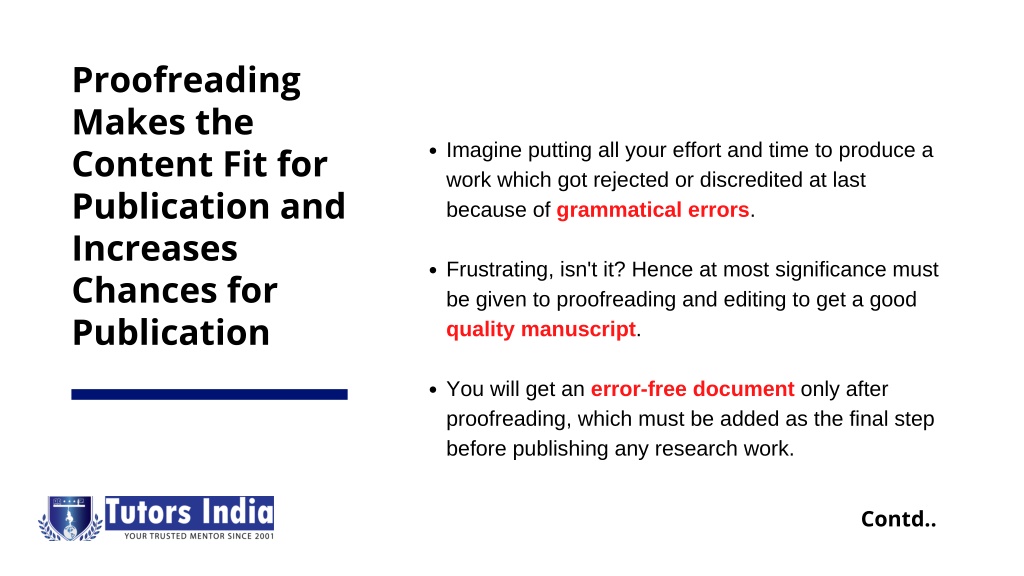 Proofreading Makes the Content Fit for Publication and Increases Chances for Publication

- Imagine putting all your effort and time to produce a work which got rejected or discredited at last because of grammatical errors.

- Frustrating, isn't it? Hence at most significance must be given to proofreading and editing to get a good quality manuscript.

- You will get an error-free document only after proofreading, which must be added as the final step before publishing any research work.

Tutors India
YOUR TRUSTED MENTOR SINCE 2001

Contd..